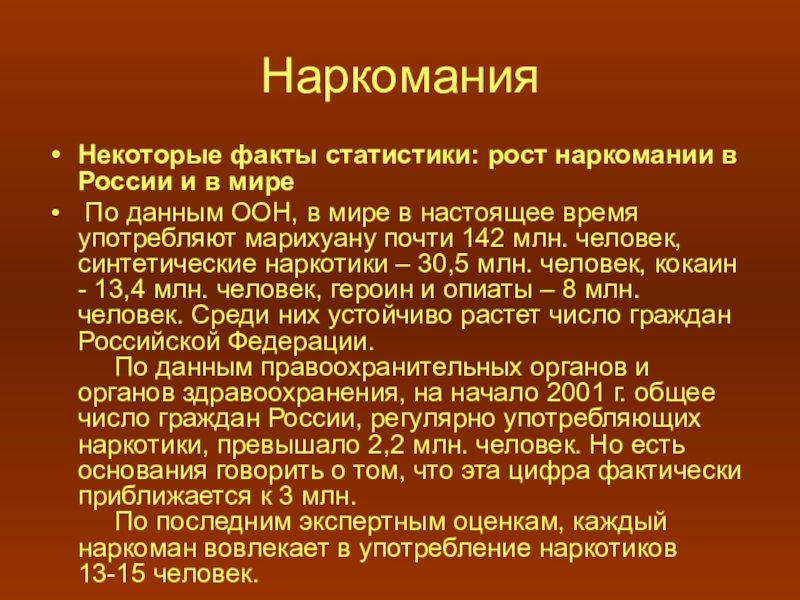 Наркомания

• Некоторые факты статистики: рост наркомании в России и в мире

• По данным ООН, в мире в настоящее время употребляют марихуану почти 142 млн. человек, синтетические наркотики – 30,5 млн. человек, кокаин - 13,4 млн. человек, героин и опиаты – 8 млн. человек. Среди них устойчиво растет число граждан Российской Федерации.

По данным правоохранительных органов и органов здравоохранения, на начало 2001 г. общее число граждан России, регулярно употребляющих наркотики, превышало 2,2 млн. человек. Но есть основания говорить о том, что эта цифра фактически приближается к 3 млн.

По последним экспертным оценкам, каждый наркоман вовлекает в употребление наркотиков 13-15 человек.